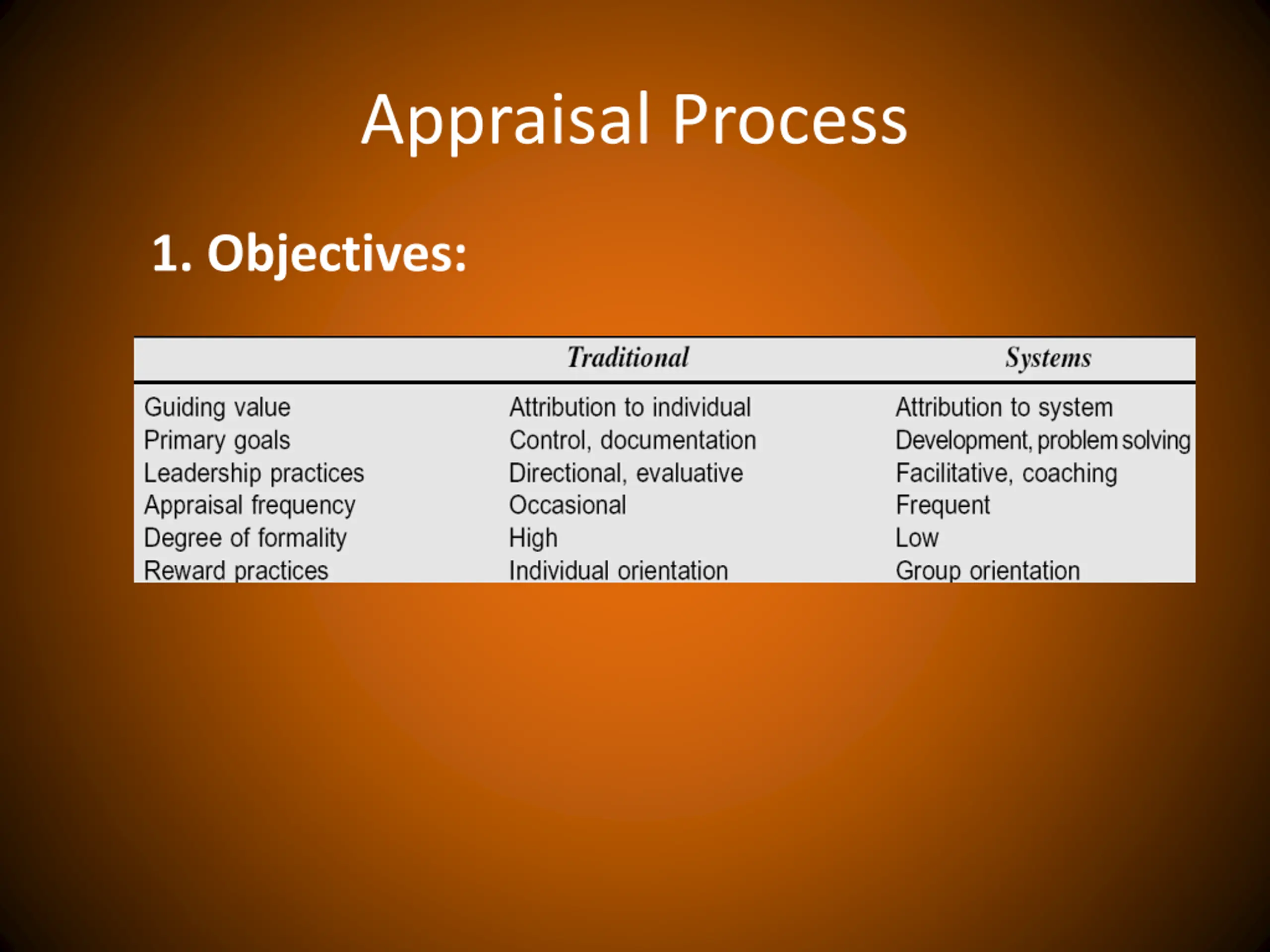 Appraisal Process

1. Objectives:

| | Traditional | Systems |
|---|---|---|
| Guiding value | Attribution to individual | Attribution to system |
| Primary goals | Control, documentation | Development, problem solving |
| Leadership practices | Directional, evaluative | Facilitative, coaching |
| Appraisal frequency | Occasional | Frequent |
| Degree of formality | High | Low |
| Reward practices | Individual orientation | Group orientation |